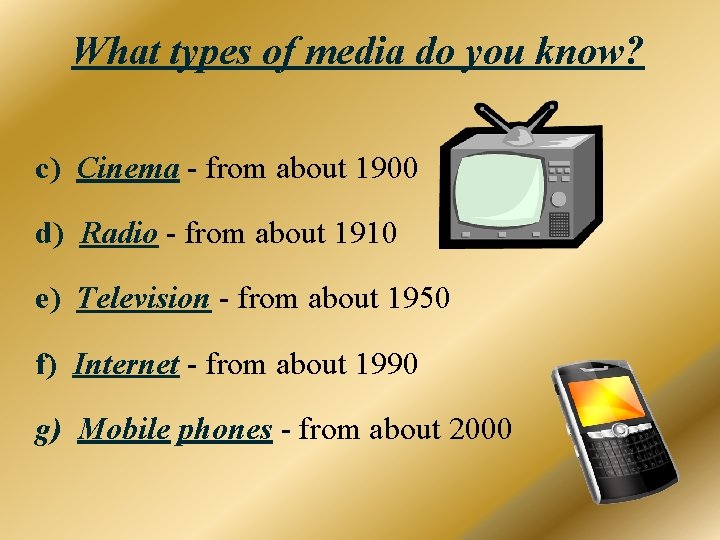 What types of media do you know?

c) Cinema - from about 1900

d) Radio - from about 1910

e) Television - from about 1950

f) Internet - from about 1990

g) Mobile phones - from about 2000